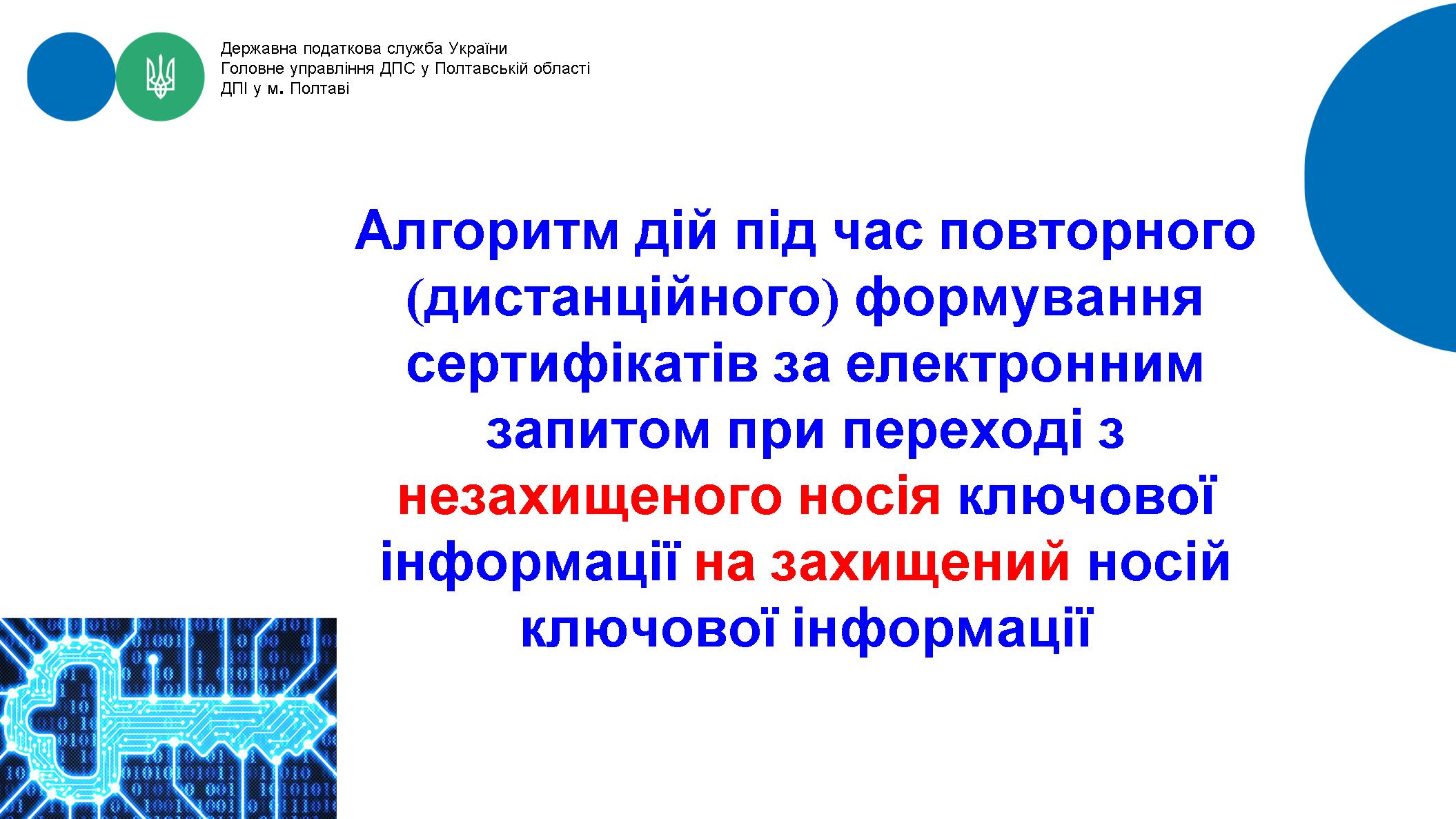 Державна податкова служба України
Головне управління ДПС у Полтавській області
ДПІ у м. Полтаві

Алгоритм дій під час повторного (дистанційного) формування сертифікатів за електронним запитом при переході з незахищеного носія ключової інформації на захищений носій ключової інформації